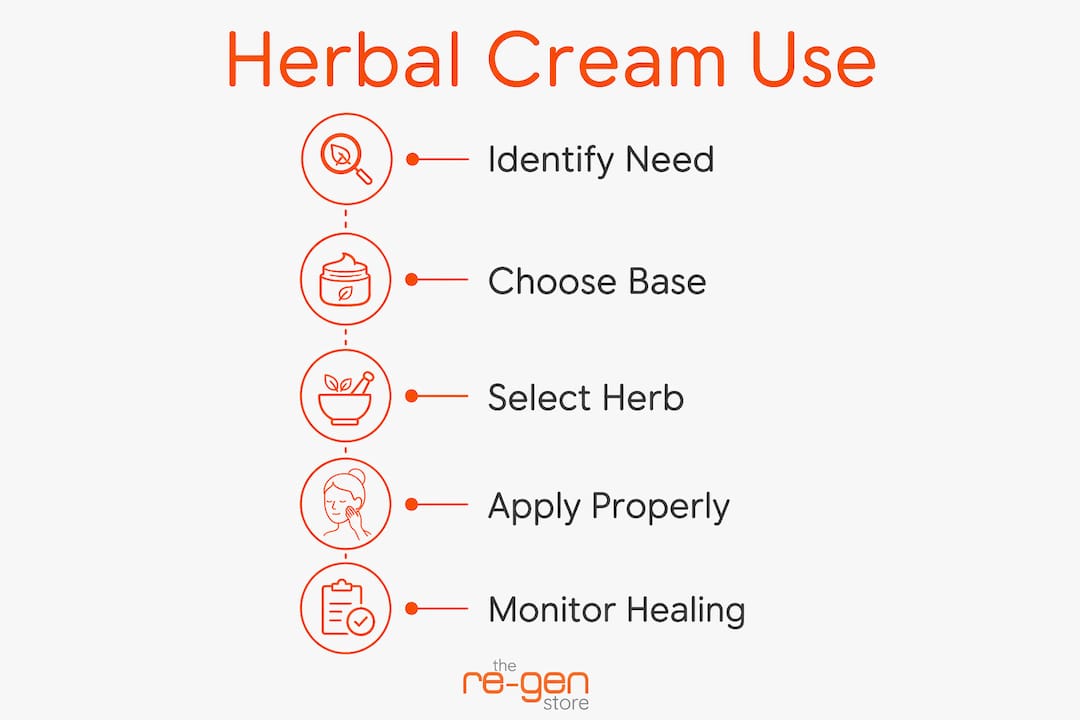 Herbal Cream Use

Identify Need

Choose Base

Select Herb

Apply Properly

Monitor Healing

the
re-gen
store